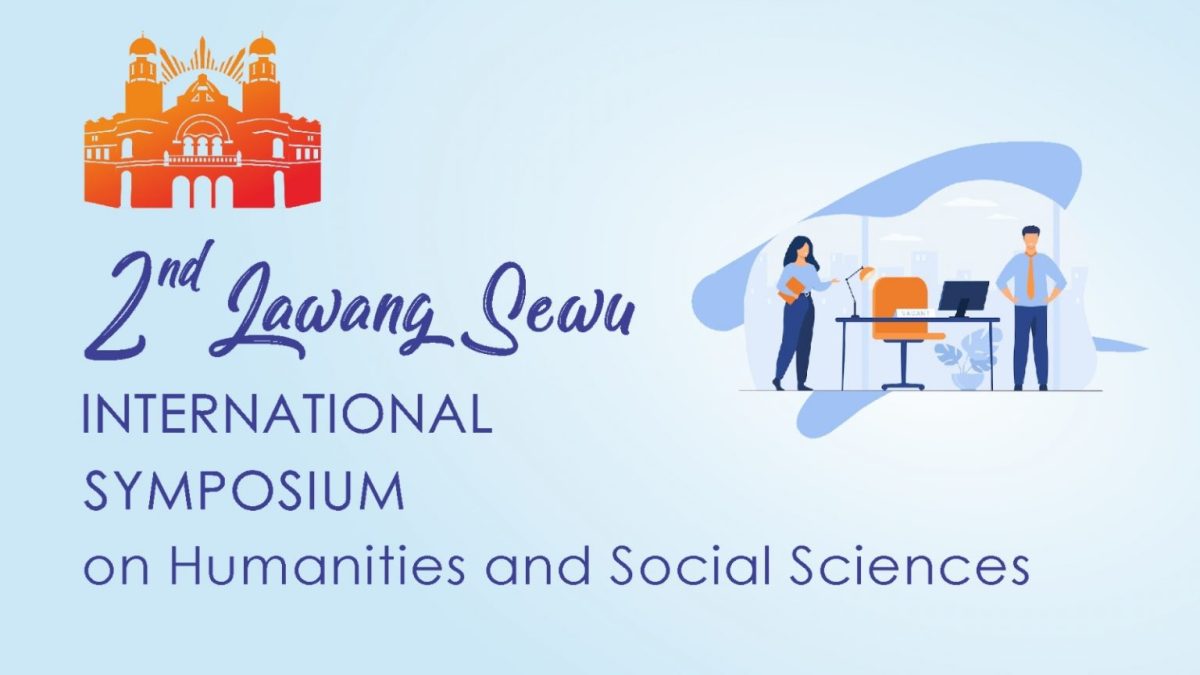 2nd Lawang Sewu
INTERNATIONAL SYMPOSIUM
on Humanities and Social Sciences

VACANT